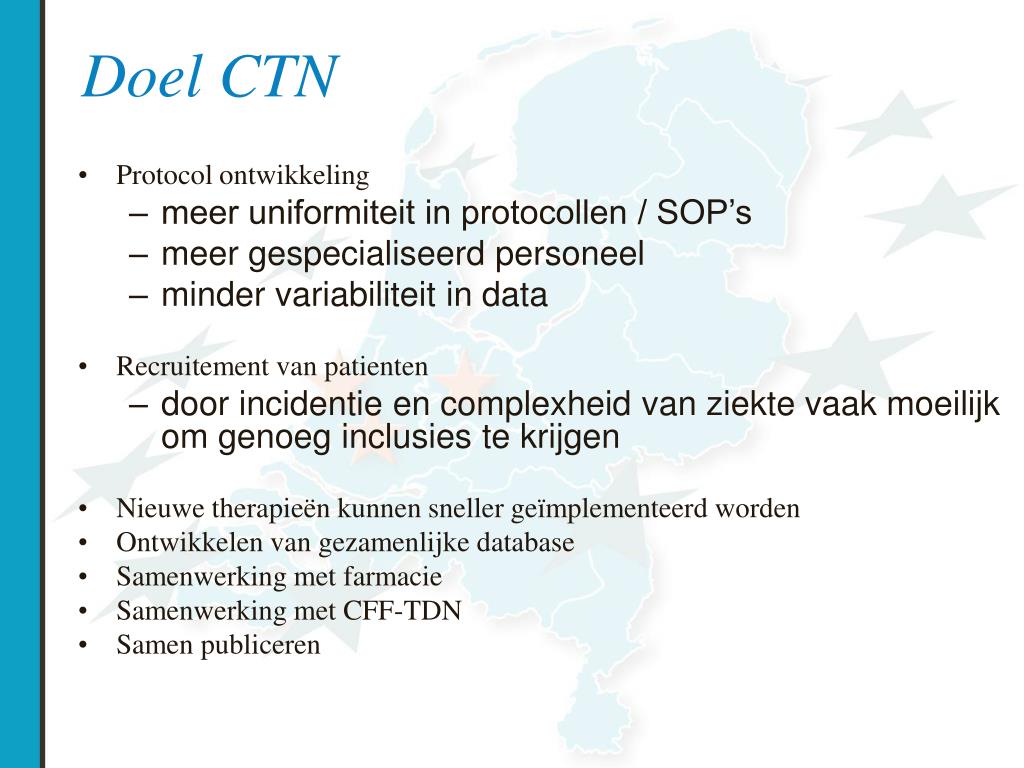 Doel CTN

• Protocol ontwikkeling
– meer uniformiteit in protocollen / SOP’s
– meer gespecialiseerd personeel
– minder variabiliteit in data

• Recruitement van patienten
– door incidentie en complexheid van ziekte vaak moeilijk om genoeg inclusies te krijgen

• Nieuwe therapieën kunnen sneller geïmplementeerd worden
• Ontwikkelen van gezamenlijke database
• Samenwerking met farmacie
• Samenwerking met CFF-TDN
• Samen publiceren